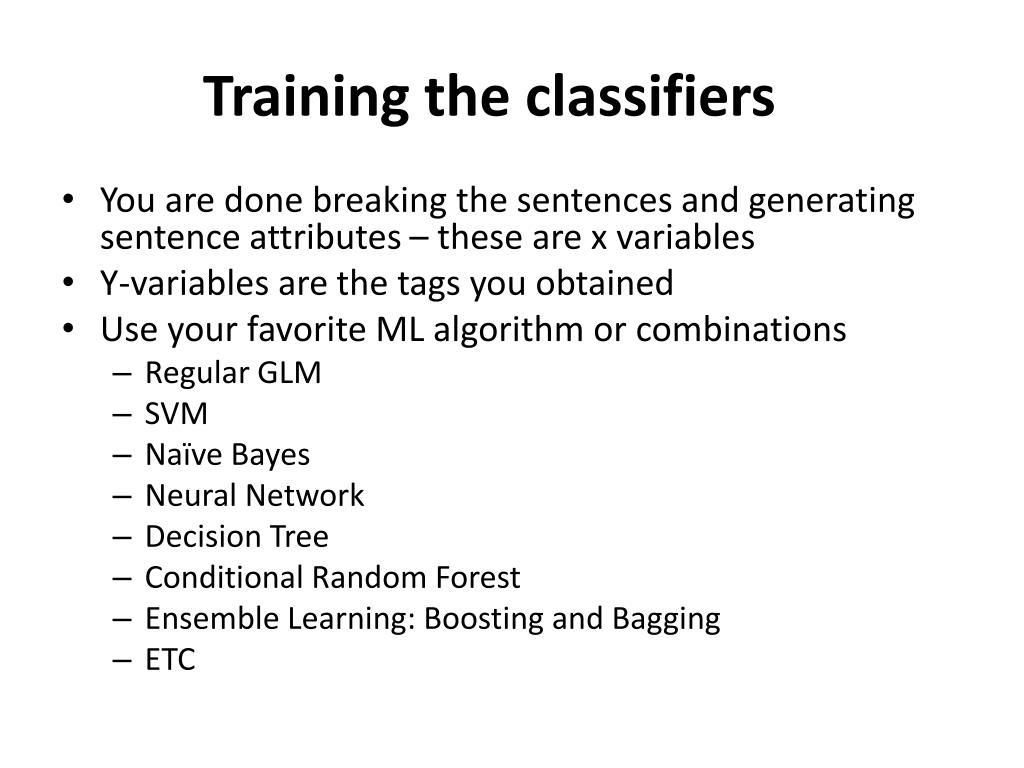 Training the classifiers

• You are done breaking the sentences and generating sentence attributes – these are x variables
• Y-variables are the tags you obtained
• Use your favorite ML algorithm or combinations
– Regular GLM
– SVM
– Naïve Bayes
– Neural Network
– Decision Tree
– Conditional Random Forest
– Ensemble Learning: Boosting and Bagging
– ETC